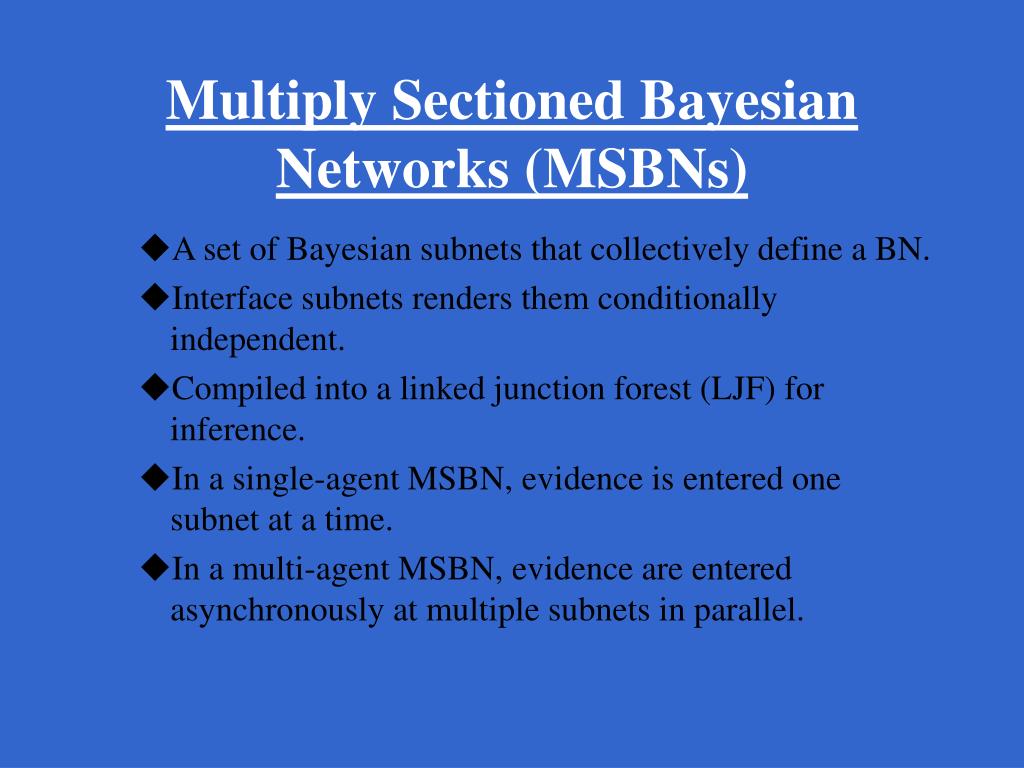 Multiply Sectioned Bayesian Networks (MSBNs)

◆A set of Bayesian subnets that collectively define a BN.

◆Interface subnets renders them conditionally independent.

◆Compiled into a linked junction forest (LJF) for inference.

◆In a single-agent MSBN, evidence is entered one subnet at a time.

◆In a multi-agent MSBN, evidence are entered asynchronously at multiple subnets in parallel.